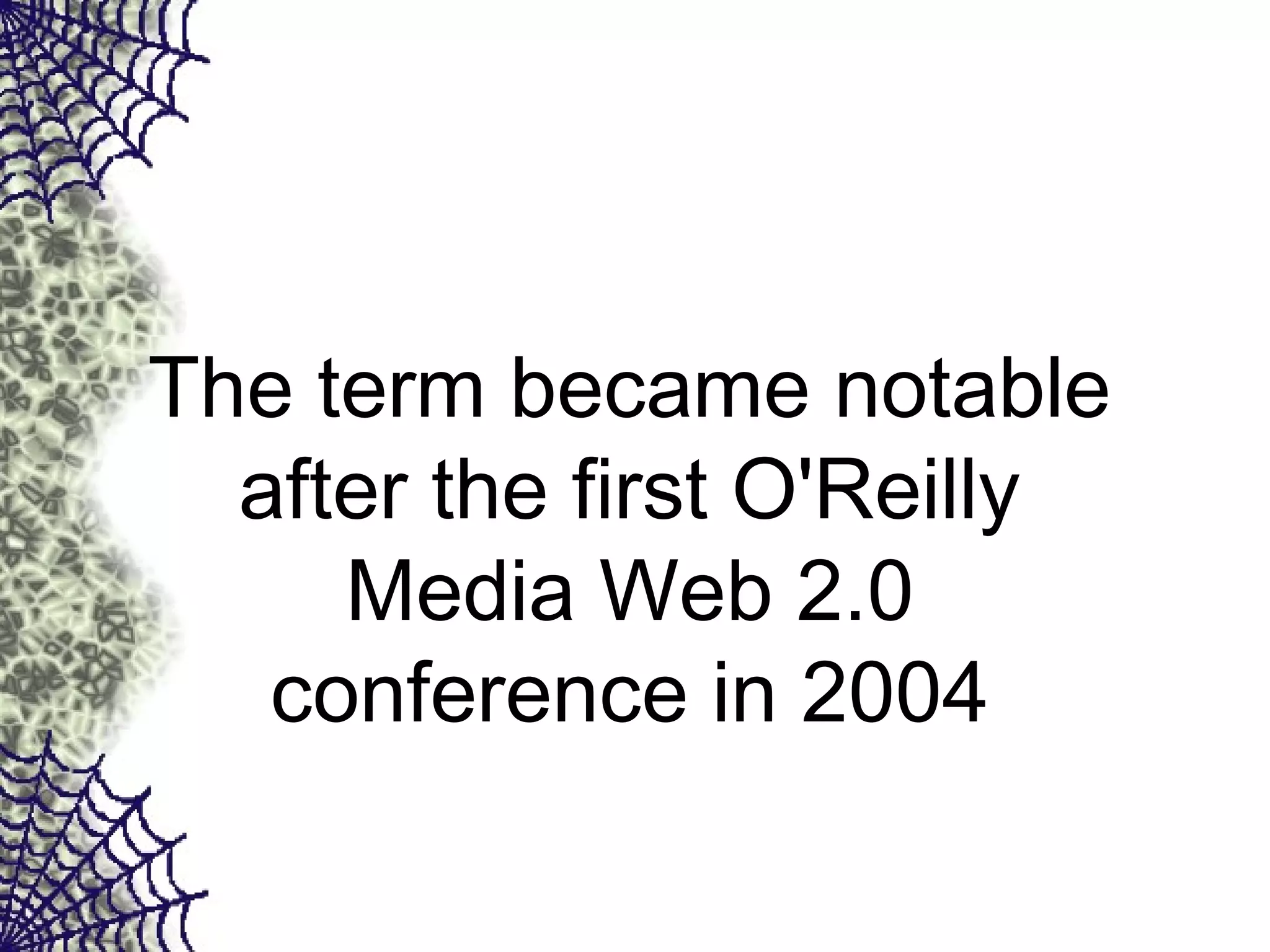 The term became notable after the first O'Reilly Media Web 2.0 conference in 2004